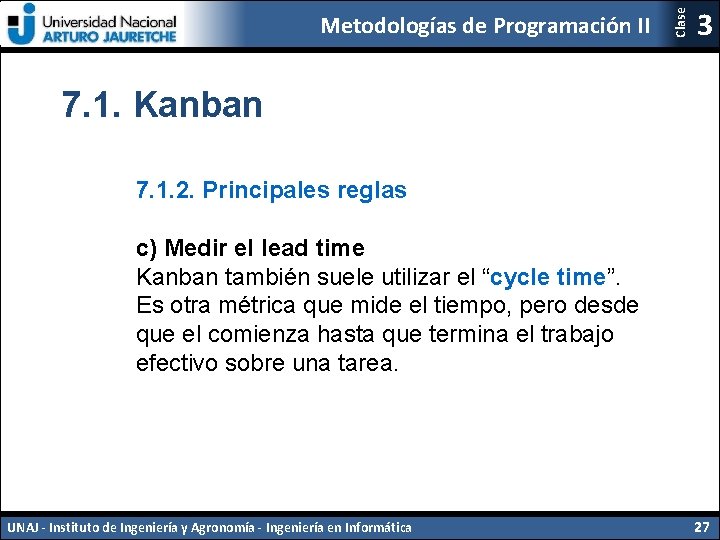 Universidad Nacional
ARTURO JAURETCHE

Metodologías de Programación II

Clase 3

7.1. Kanban

7.1.2. Principales reglas

c) Medir el lead time
Kanban también suele utilizar el “cycle time”. Es otra métrica que mide el tiempo, pero desde que el comienza hasta que termina el trabajo efectivo sobre una tarea.

UNAJ - Instituto de Ingeniería y Agronomía - Ingeniería en Informática

27